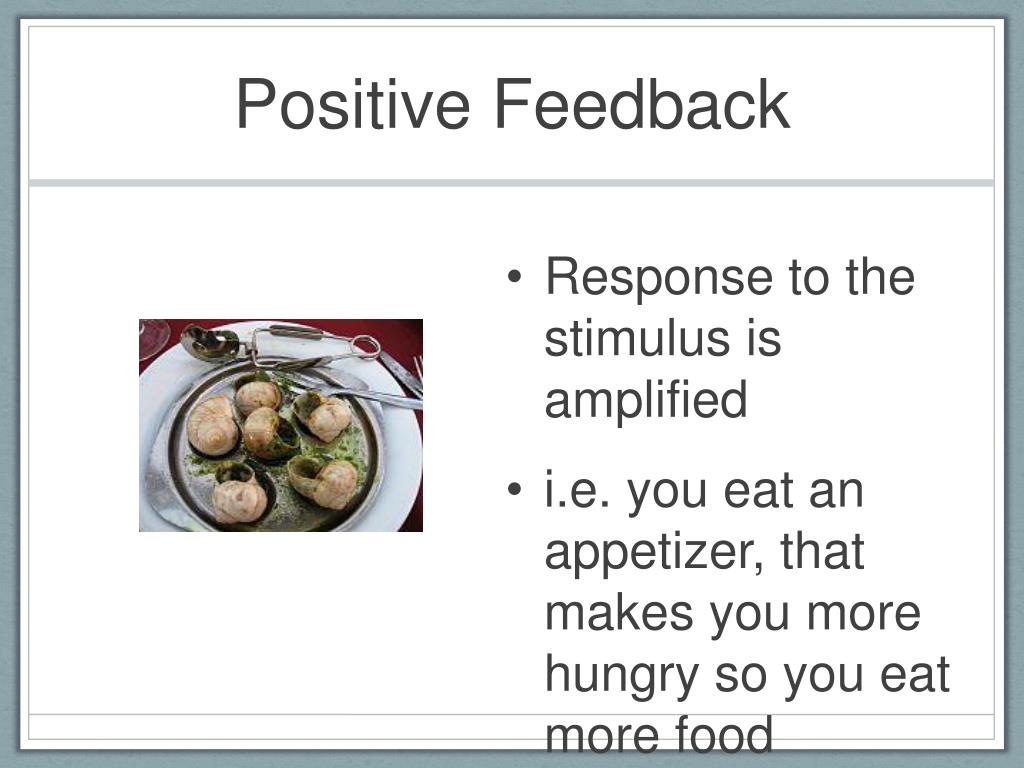 Positive Feedback

• Response to the stimulus is amplified

• i.e. you eat an appetizer, that makes you more hungry so you eat more food